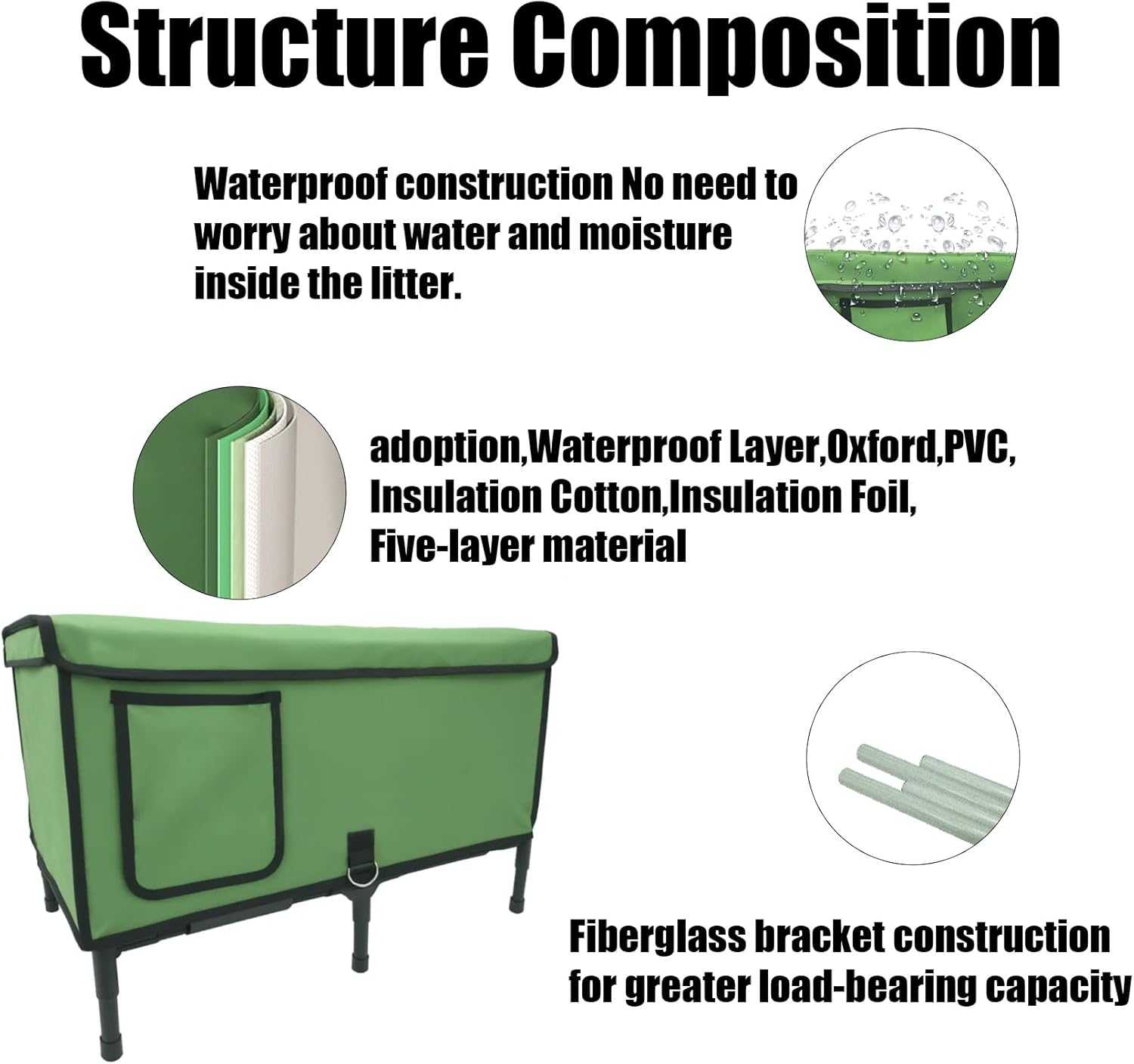 Structure Composition

Waterproof construction No need to worry about water and moisture inside the litter.

adoption,Waterproof Layer,Oxford,PVC, Insulation Cotton,Insulation Foil, Five-layer material

Fiberglass bracket construction for greater load-bearing capacity